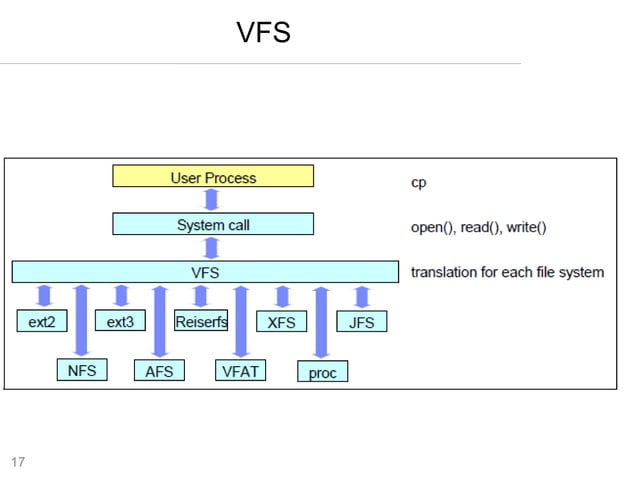 VFS

User Process
cp

System call
open(), read(), write()

VFS
translation for each file system

ext2
ext3
Reiserfs
XFS
JFS

NFS
AFS
VFAT
proc

17